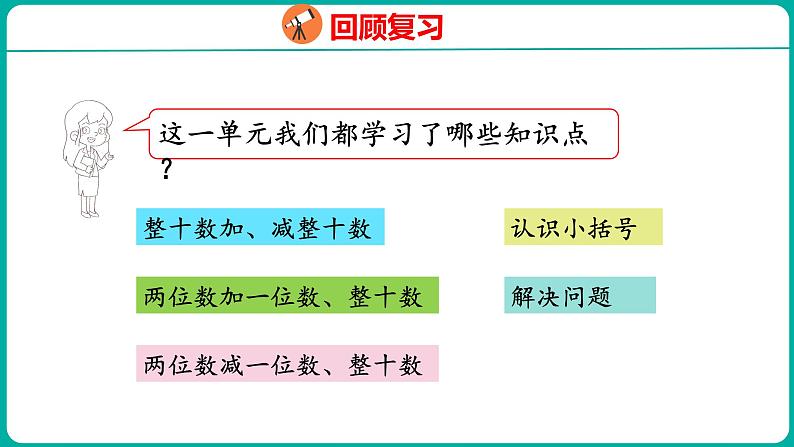 回顾复习

这一单元我们都学习了哪些知识点？

整十数加、减整十数

两位数加一位数、整十数

两位数减一位数、整十数

认识小括号

解决问题